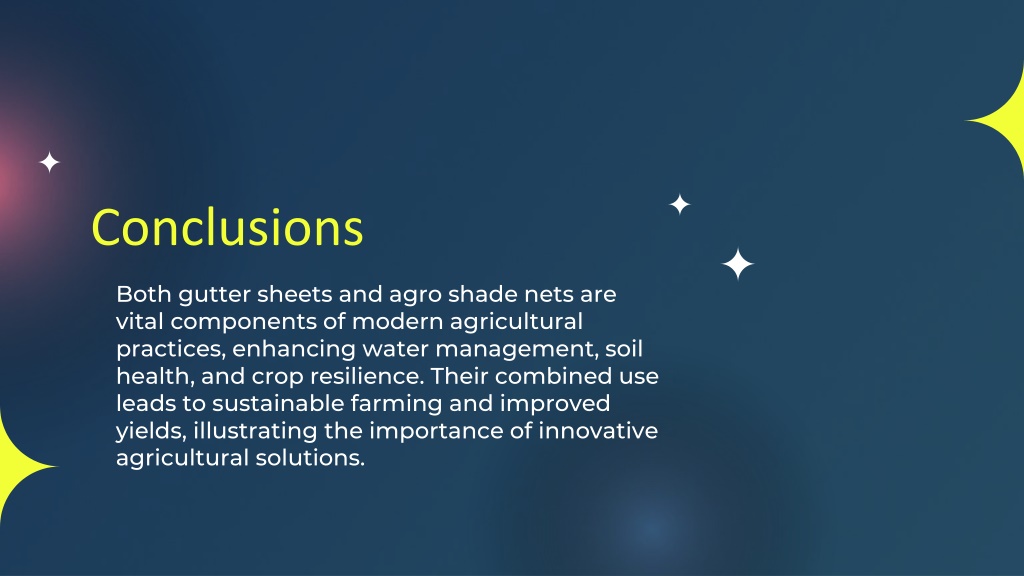 Conclusions

Both gutter sheets and agro shade nets are vital components of modern agricultural practices, enhancing water management, soil health, and crop resilience. Their combined use leads to sustainable farming and improved yields, illustrating the importance of innovative agricultural solutions.